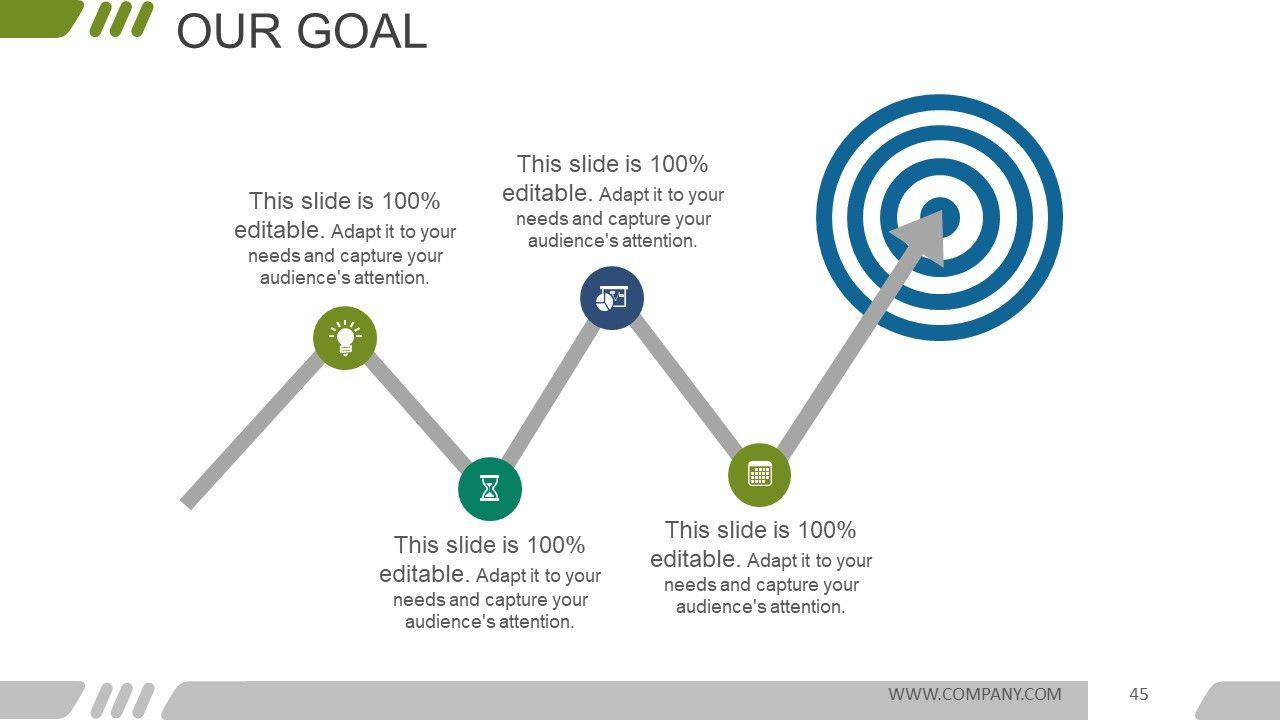 OUR GOAL

This slide is 100% editable. Adapt it to your needs and capture your audience's attention.

This slide is 100% editable. Adapt it to your needs and capture your audience's attention.

This slide is 100% editable. Adapt it to your needs and capture your audience's attention.

This slide is 100% editable. Adapt it to your needs and capture your audience's attention.

WWW.COMPANY.COM

45